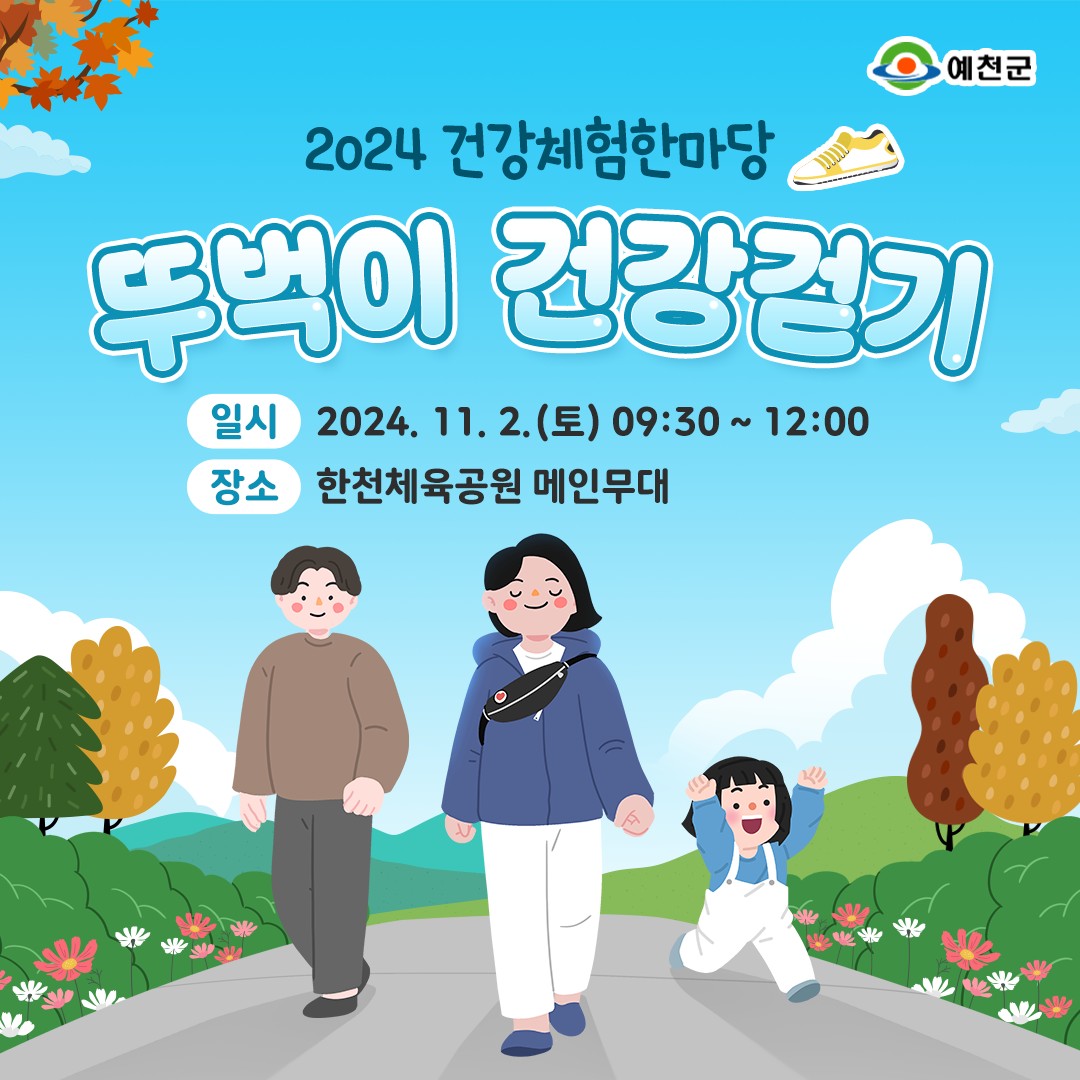 예천군

2024 건강체험한마당

뚜벅이 건강걷기

일시 2024. 11. 2.(토) 09:30 ~ 12:00
장소 한천체육공원 메인무대